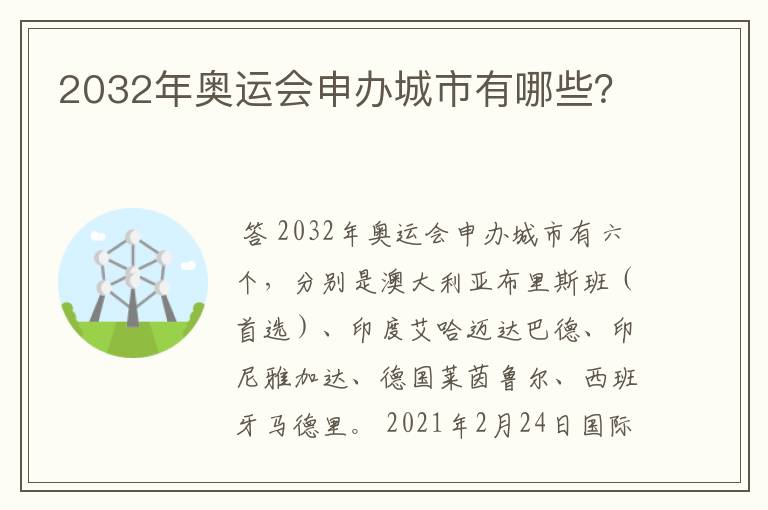 2032年奥运会申办城市有哪些?

答 2032年奥运会申办城市有六个，分别是澳大利亚布里斯班（首选）、印度艾哈迈达巴德、印尼雅加达、德国莱茵鲁尔、西班牙马德里。2021年2月24日国际